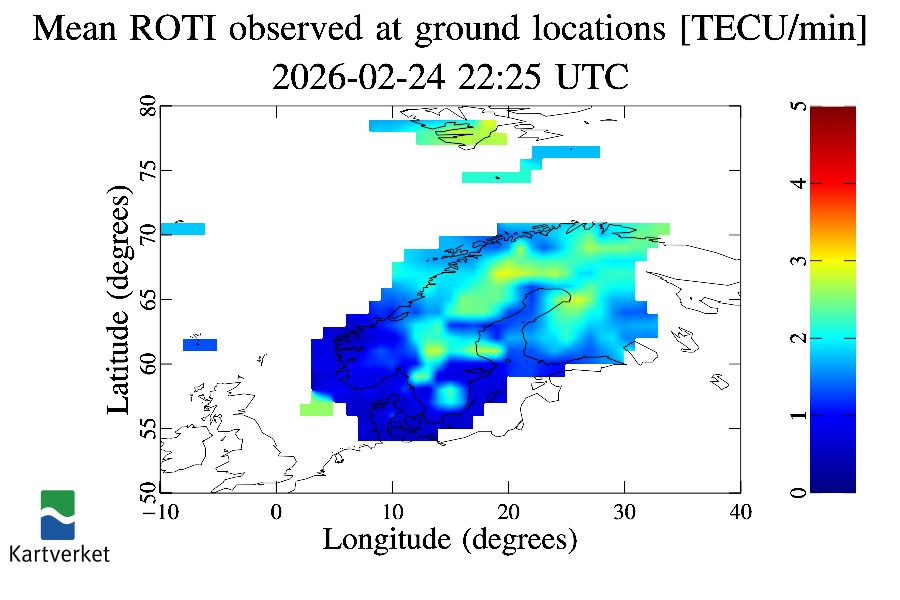 Mean ROTI observed at ground locations [TECU/min]
2026-02-24 22:25 UTC

Latitude (degrees)
80
75
70
65
60
55
50

−10
0
10
20
30
40
Longitude (degrees)

5
4
3
2
1
0

Kartverket